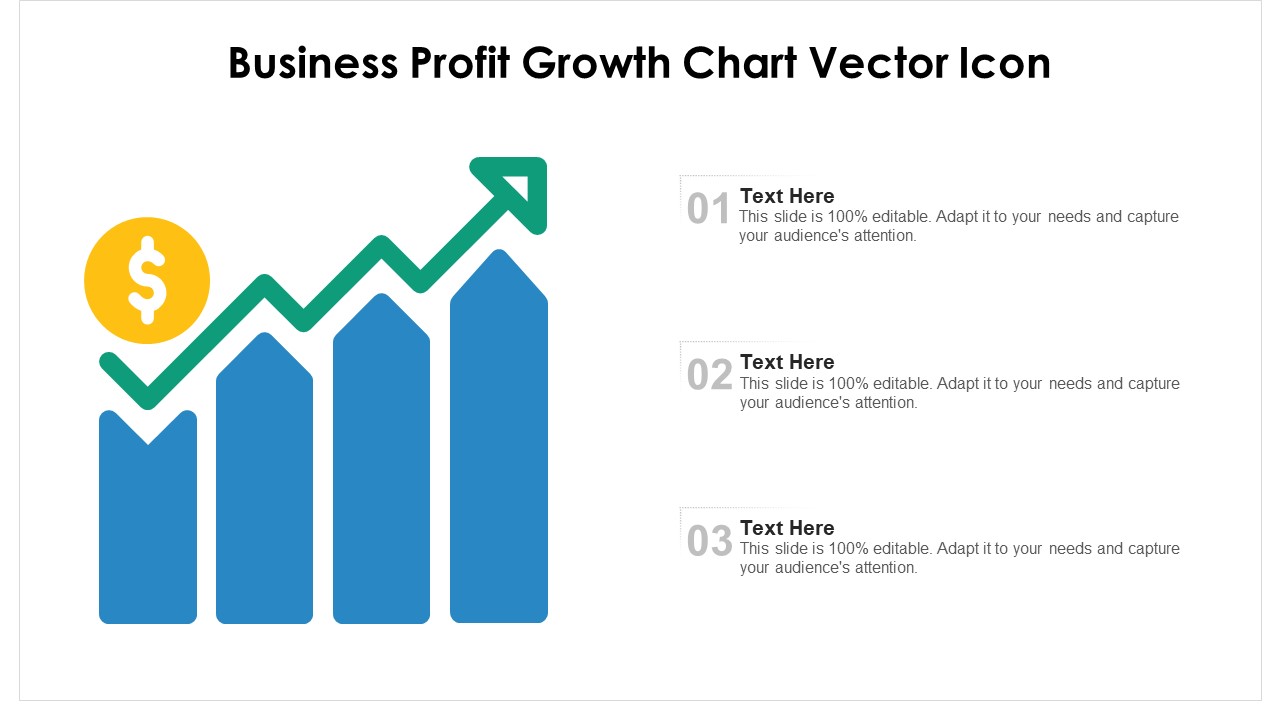 Business Profit Growth Chart Vector Icon

$

01 Text Here
This slide is 100% editable. Adapt it to your needs and capture your audience's attention.

02 Text Here
This slide is 100% editable. Adapt it to your needs and capture your audience's attention.

03 Text Here
This slide is 100% editable. Adapt it to your needs and capture your audience's attention.